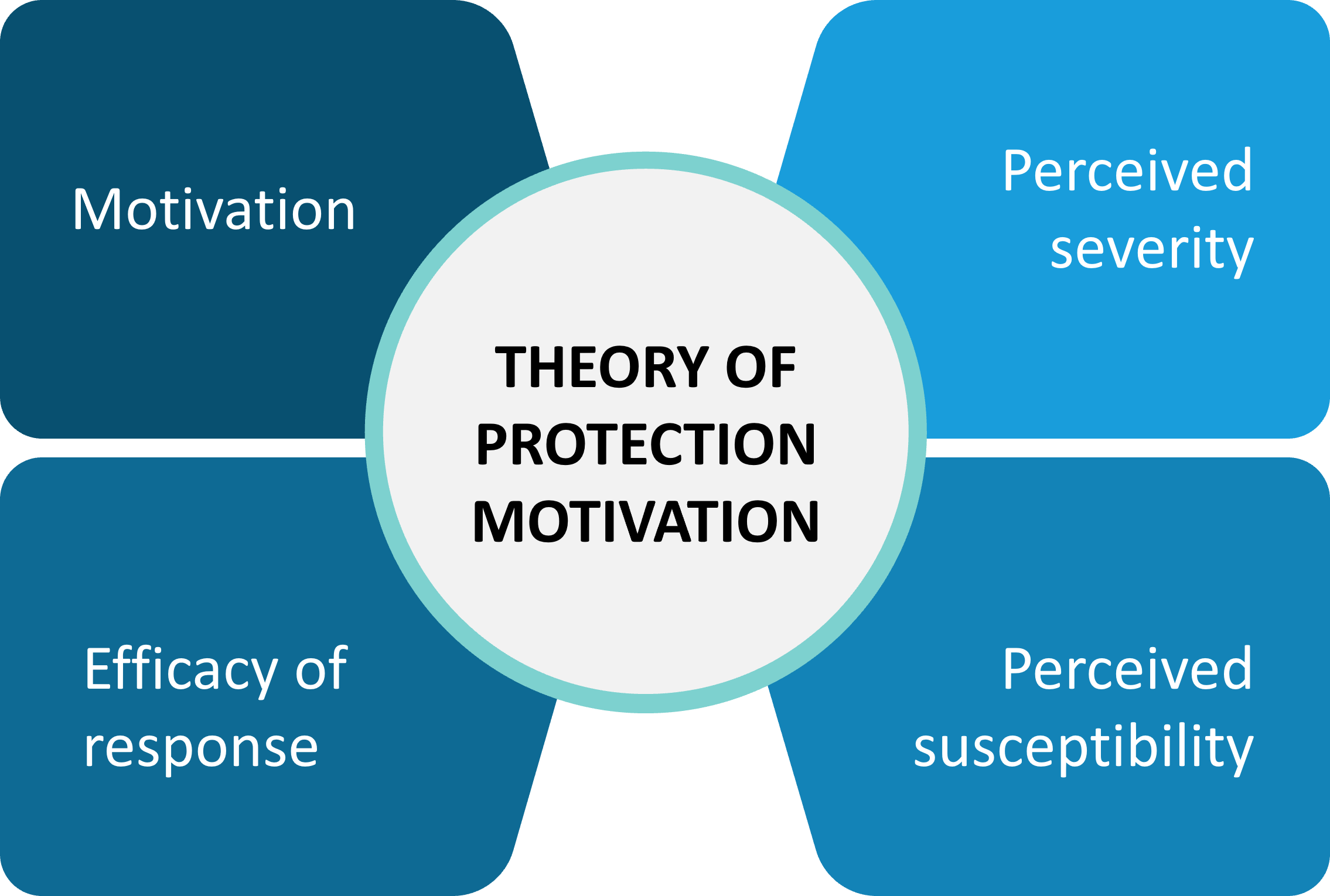 Motivation

Perceived severity

THEORY OF PROTECTION MOTIVATION

Efficacy of response

Perceived susceptibility